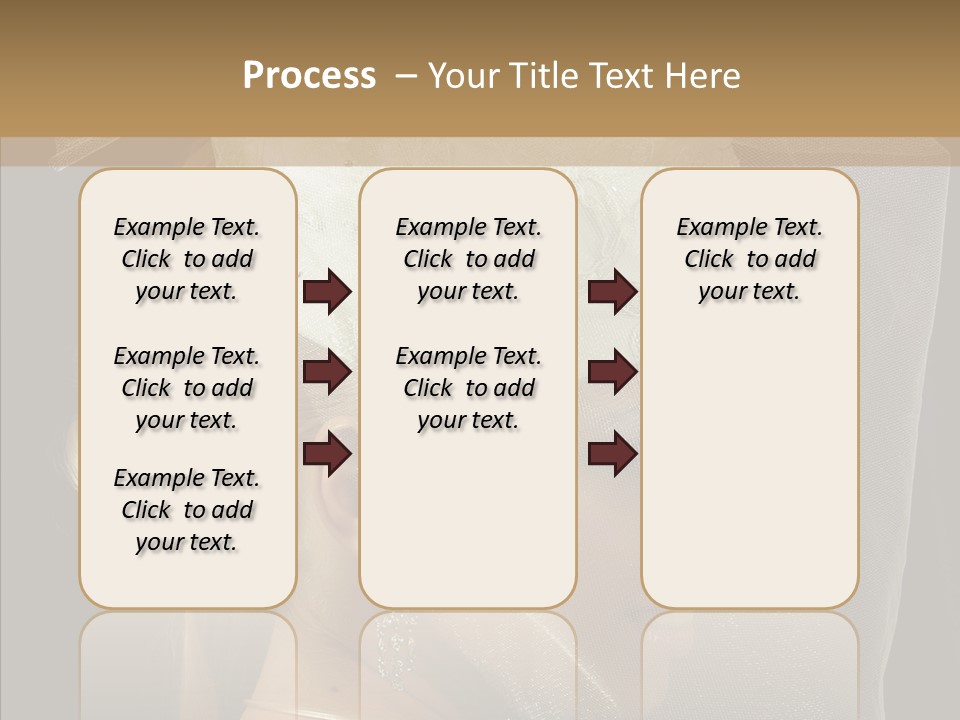 Process – Your Title Text Here

Example Text. Click to add your text.

Example Text. Click to add your text.

Example Text. Click to add your text.

Example Text. Click to add your text.

Example Text. Click to add your text.

Example Text. Click to add your text.